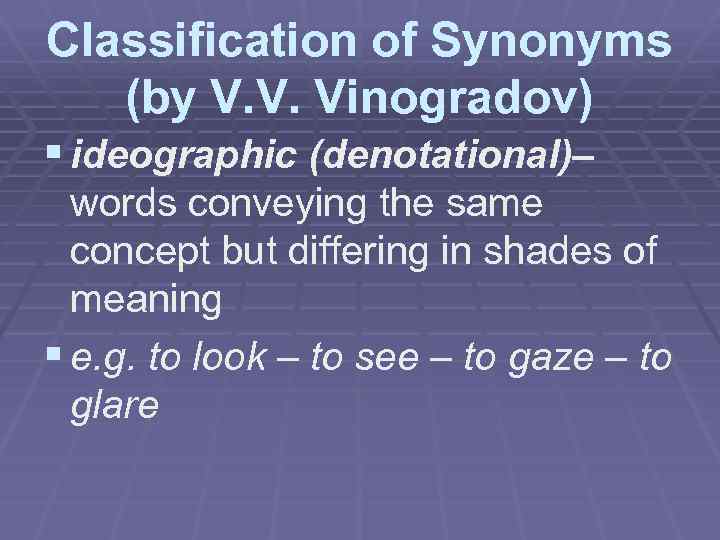 Classification of Synonyms (by V.V. Vinogradov)

▪ ideographic (denotational)– words conveying the same concept but differing in shades of meaning

▪ e.g. to look – to see – to gaze – to glare